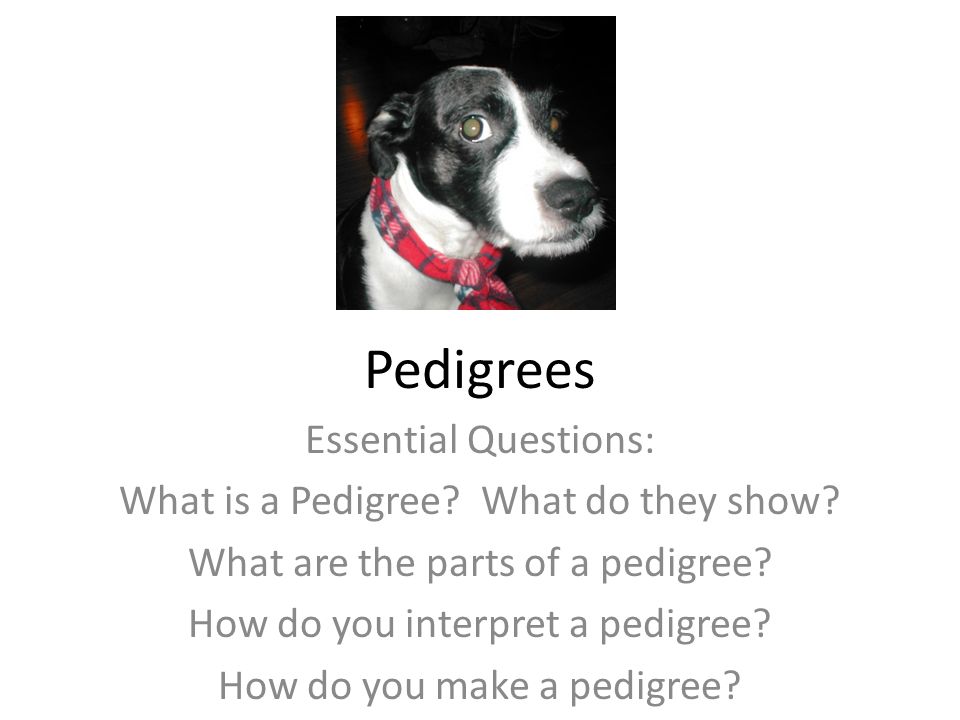 Pedigrees

Essential Questions:

What is a Pedigree? What do they show?

What are the parts of a pedigree?

How do you interpret a pedigree?

How do you make a pedigree?